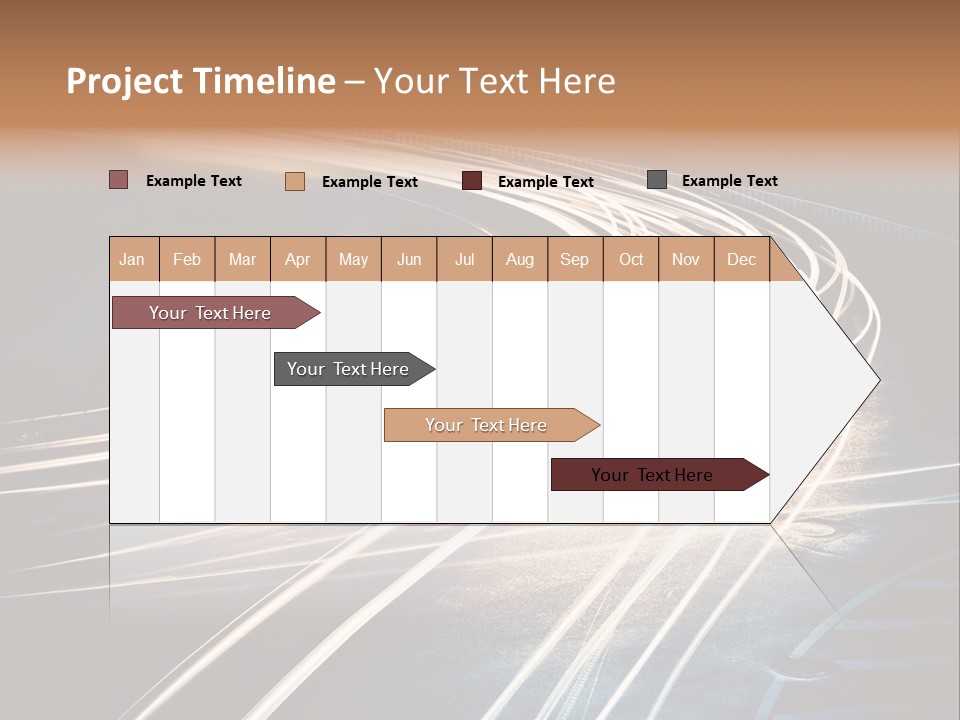 Project Timeline – Your Text Here

Example Text Example Text Example Text Example Text

| Jan | Feb | Mar | Apr | May | Jun | Jul | Aug | Sep | Oct | Nov | Dec |
|---|---|---|---|---|---|---|---|---|---|---|---|

Your Text Here

Your Text Here

Your Text Here

Your Text Here